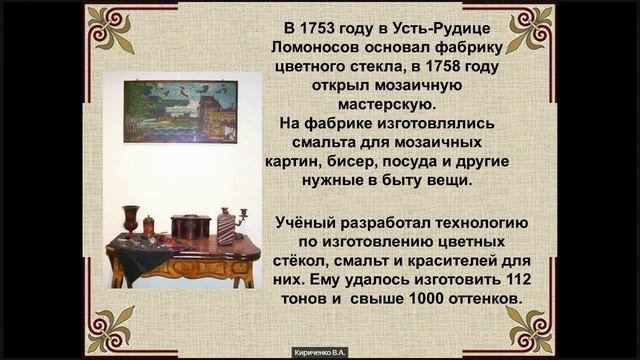 В 1753 году в Усть-Рудице Ломоносов основал фабрику цветного стекла, в 1758 году открыл мозаичную мастерскую.
На фабрике изготовлялись смальта для мозаичных картин, бисер, посуда и другие нужные в быту вещи.

Учёный разработал технологию по изготовлению цветных стёкол, смальт и красителей для них. Ему удалось изготовить 112 тонов и свыше 1000 оттенков.

Кириченко В.А.